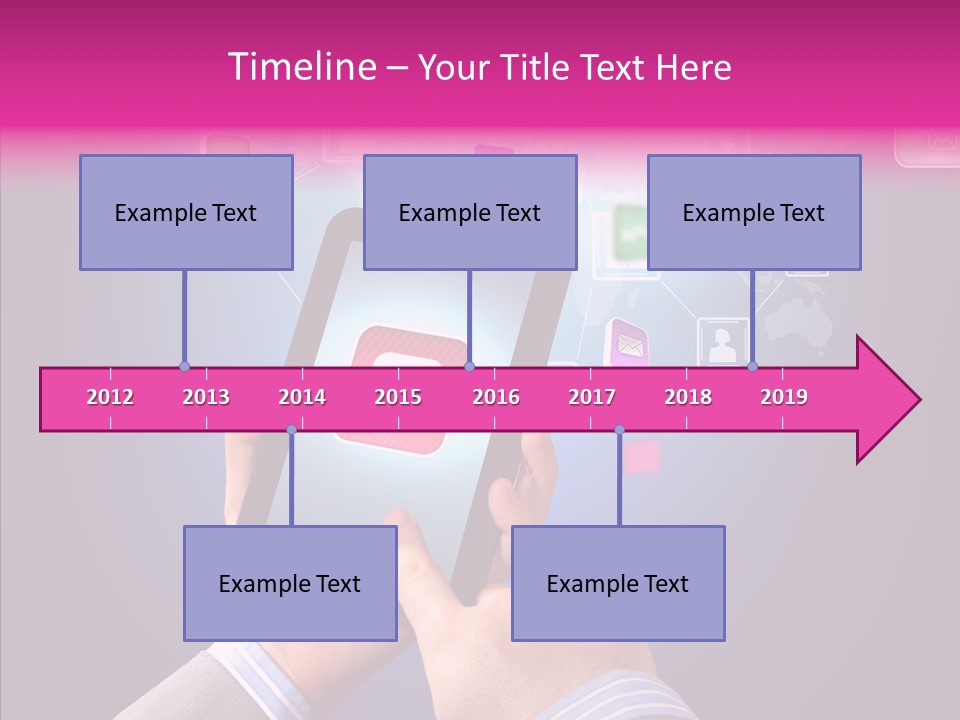 Timeline – Your Title Text Here

Example Text

Example Text

Example Text

2012 2013 2014 2015 2016 2017 2018 2019

Example Text

Example Text